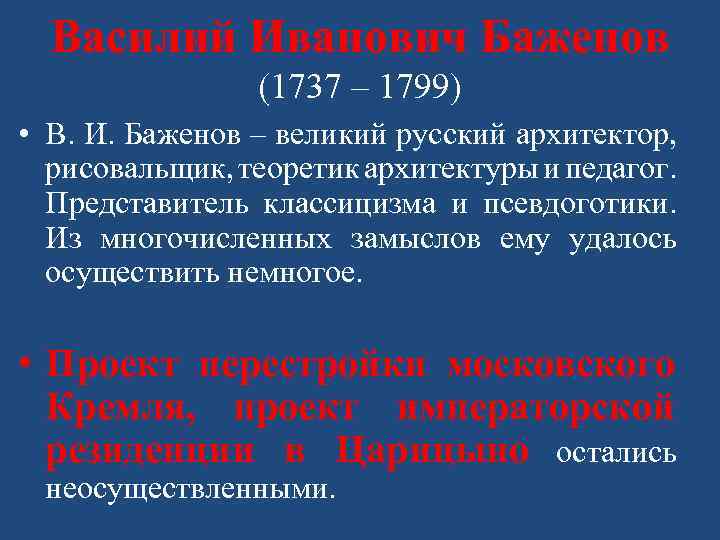 Василий Иванович Баженов
(1737 – 1799)

• В. И. Баженов – великий русский архитектор, рисовальщик, теоретик архитектуры и педагог. Представитель классицизма и псевдоготики. Из многочисленных замыслов ему удалось осуществить немногое.

• Проект перестройки московского Кремля, проект императорской резиденции в Царицыно остались неосуществленными.